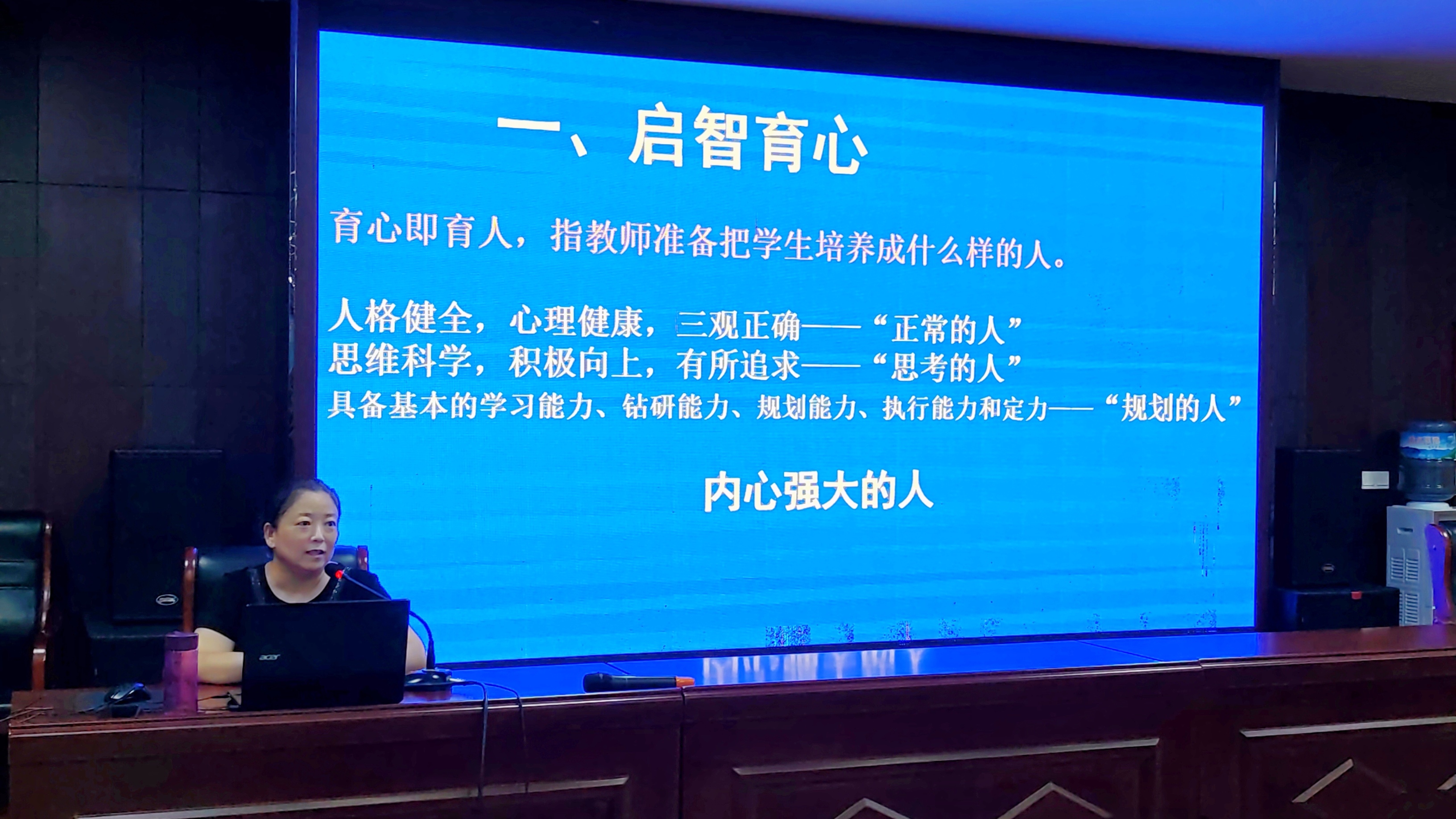 一、启智育心

育心即育人，指教师准备把学生培养成什么样的人。

人格健全，心理健康，三观正确——“正常的人”
思维科学，积极向上，有所追求——“思考的人”
具备基本的学习能力、钻研能力、规划能力、执行能力和定力——“规划的人”

内心强大的人

acer